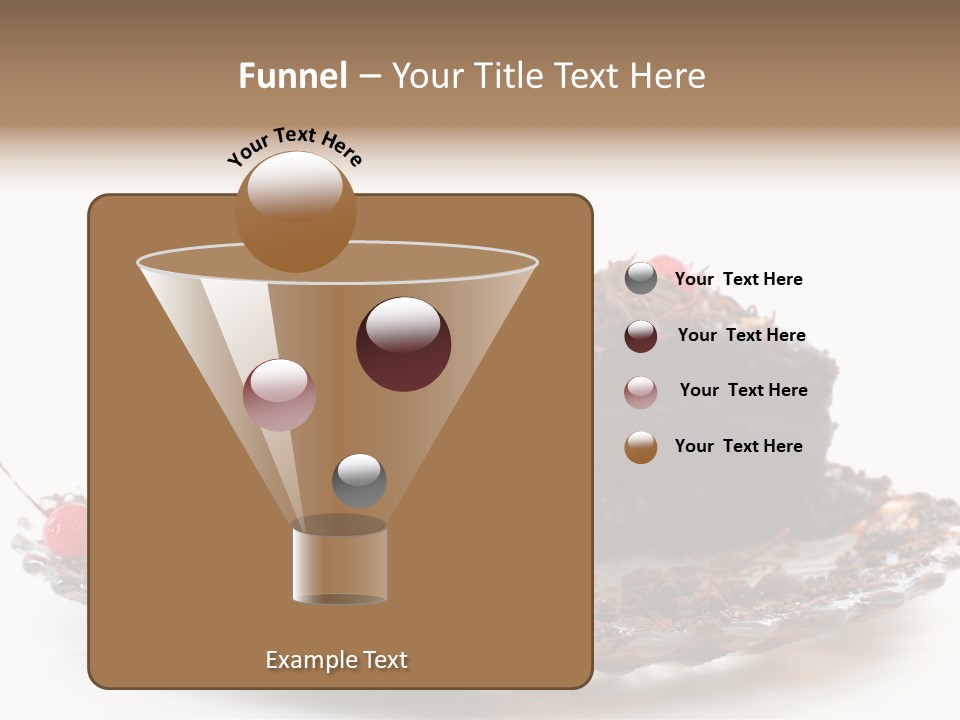 Funnel – Your Title Text Here

Your Text Here

Your Text Here

Your Text Here

Your Text Here

Your Text Here

Example Text